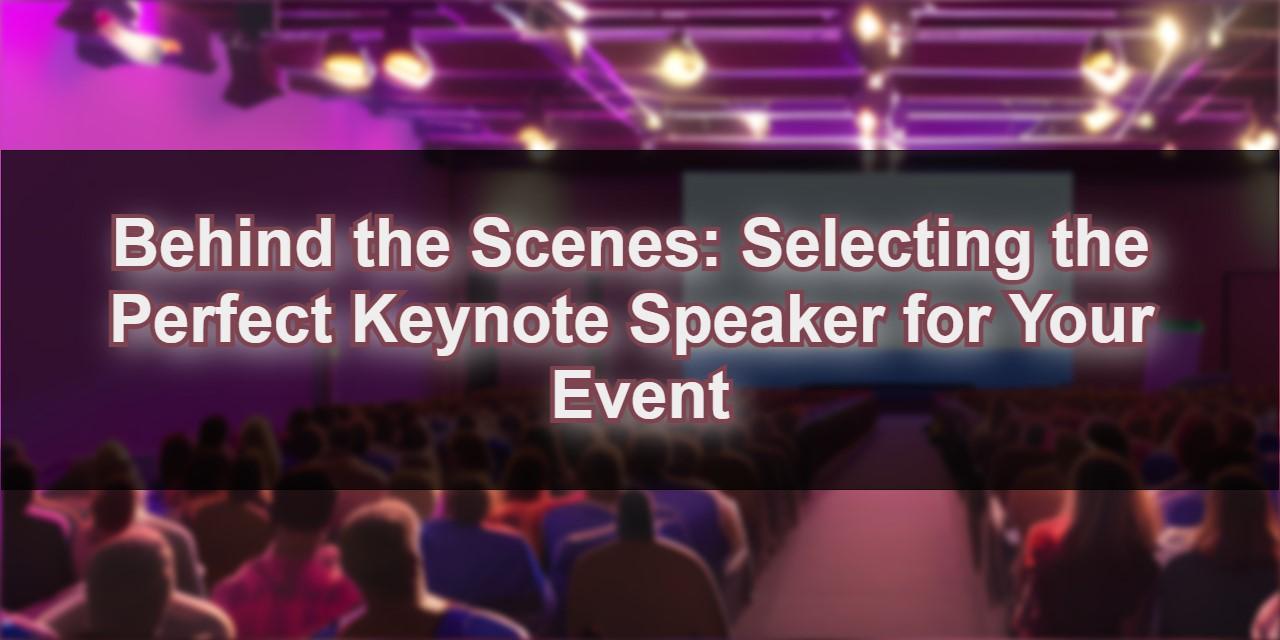 Behind the Scenes: Selecting the Perfect Keynote Speaker for Your Event